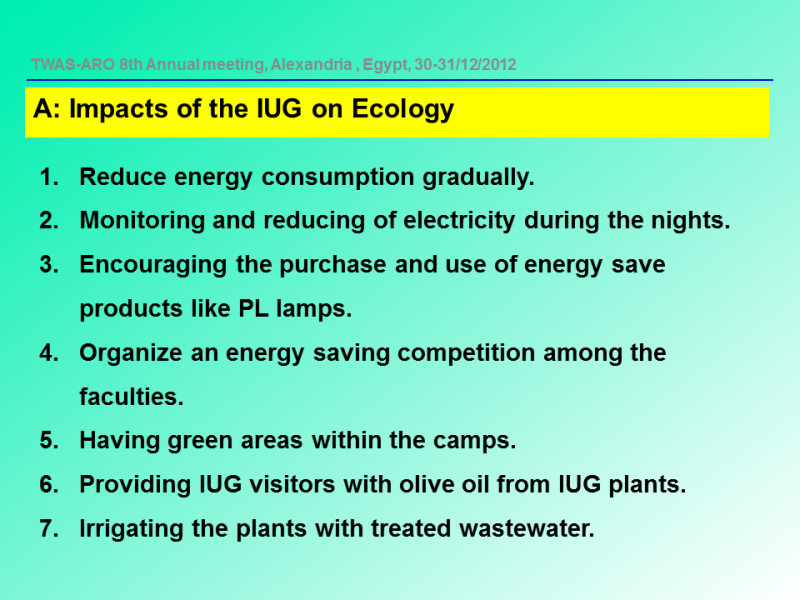 TWAS-ARO 8th Annual meeting, Alexandria , Egypt, 30-31/12/2012

A: Impacts of the IUG on Ecology

1. Reduce energy consumption gradually.
2. Monitoring and reducing of electricity during the nights.
3. Encouraging the purchase and use of energy save products like PL lamps.
4. Organize an energy saving competition among the faculties.
5. Having green areas within the camps.
6. Providing IUG visitors with olive oil from IUG plants.
7. Irrigating the plants with treated wastewater.